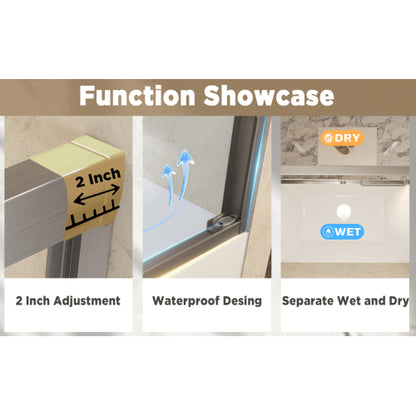 Function Showcase

2 Inch

2 Inch Adjustment

Waterproof Desing

DRY

WET

Separate Wet and Dry